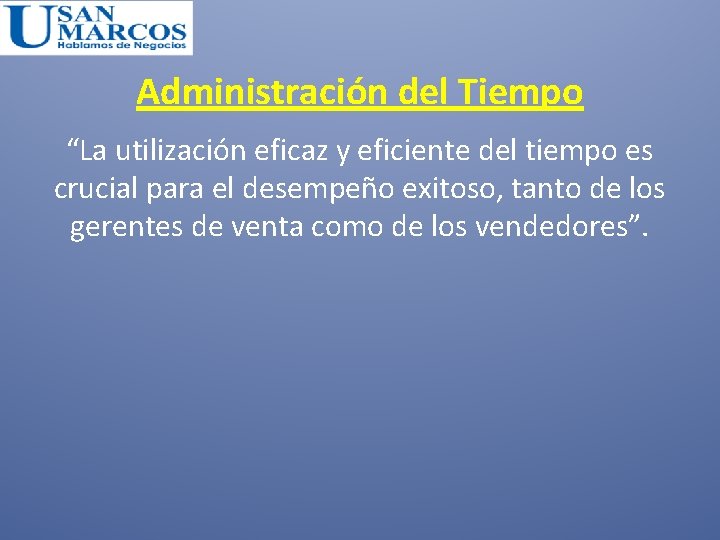 U SAN MARCOS
Hablamos de Negocios

Administración del Tiempo

“La utilización eficaz y eficiente del tiempo es crucial para el desempeño exitoso, tanto de los gerentes de venta como de los vendedores”.